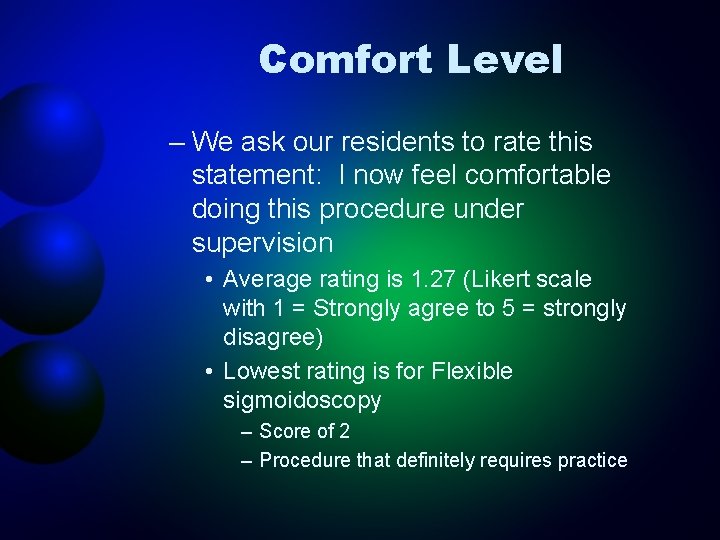 Comfort Level

– We ask our residents to rate this statement: I now feel comfortable doing this procedure under supervision

• Average rating is 1.27 (Likert scale with 1 = Strongly agree to 5 = strongly disagree)

• Lowest rating is for Flexible sigmoidoscopy

– Score of 2

– Procedure that definitely requires practice